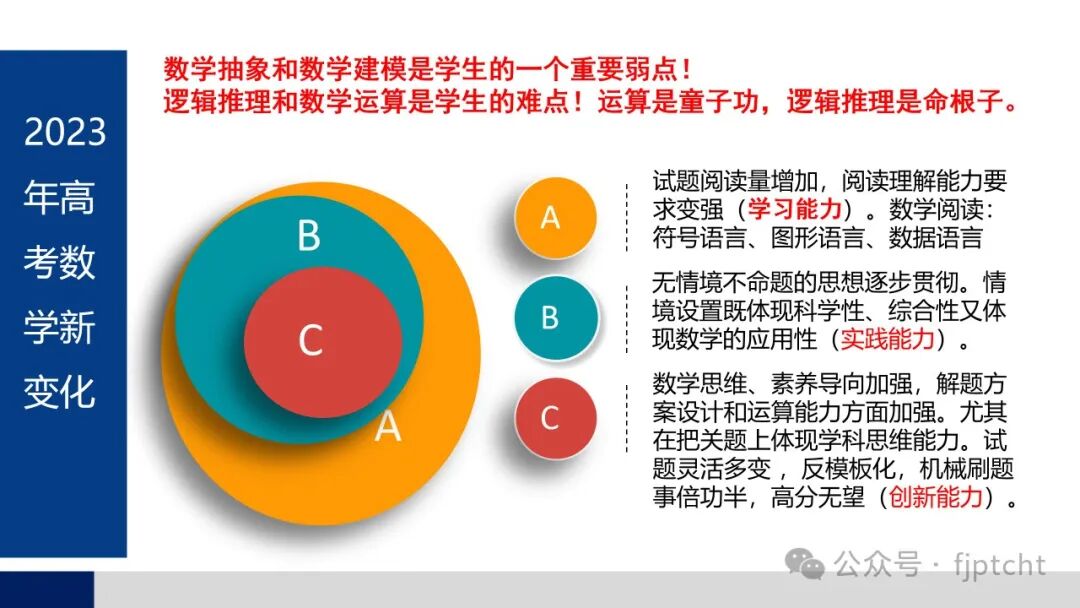 2023年高考数学新变化

数学抽象和数学建模是学生的一个重要弱点！
逻辑推理和数学运算是学生的难点！运算是童子功，逻辑推理是命根子。

B
C
A

A
试题阅读量增加，阅读理解能力要求变强（学习能力）。数学阅读：符号语言、图形语言、数据语言

B
无情境不命题的思想逐步贯彻。情境设置既体现科学性、综合性又体现数学的应用性（实践能力）。

C
数学思维、素养导向加强，解题方案设计和运算能力方面加强。尤其在把关题上体现学科思维能力。试题灵活多变，反模板化，机械刷题事倍功半，高分无望（创新能力）。

公众号 · fjptcht